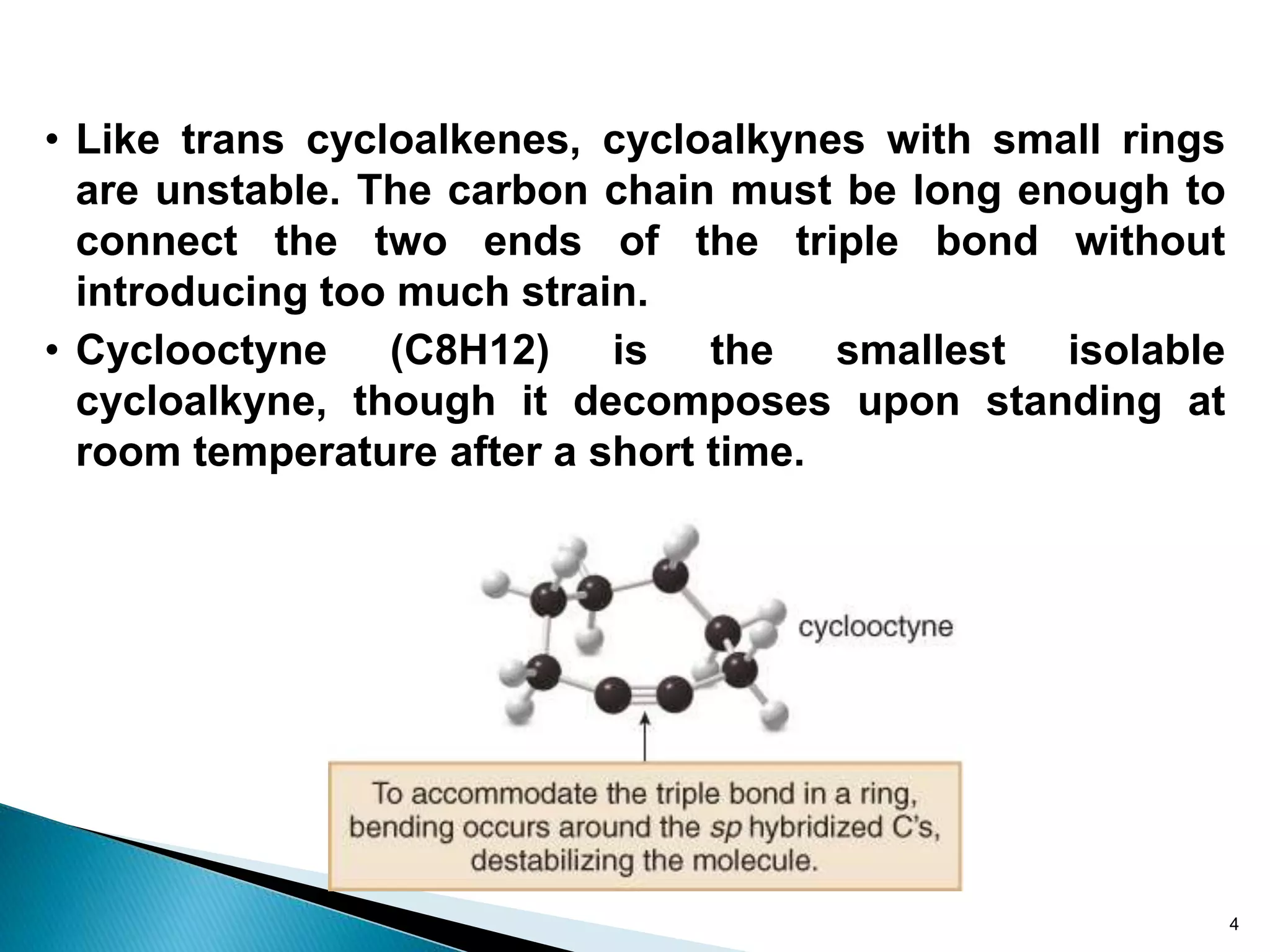 • Like trans cycloalkenes, cycloalkynes with small rings are unstable. The carbon chain must be long enough to connect the two ends of the triple bond without introducing too much strain.

• Cyclooctyne (C8H12) is the smallest isolable cycloalkyne, though it decomposes upon standing at room temperature after a short time.

cyclooctyne

To accommodate the triple bond in a ring, bending occurs around the sp hybridized C's, destabilizing the molecule.

4